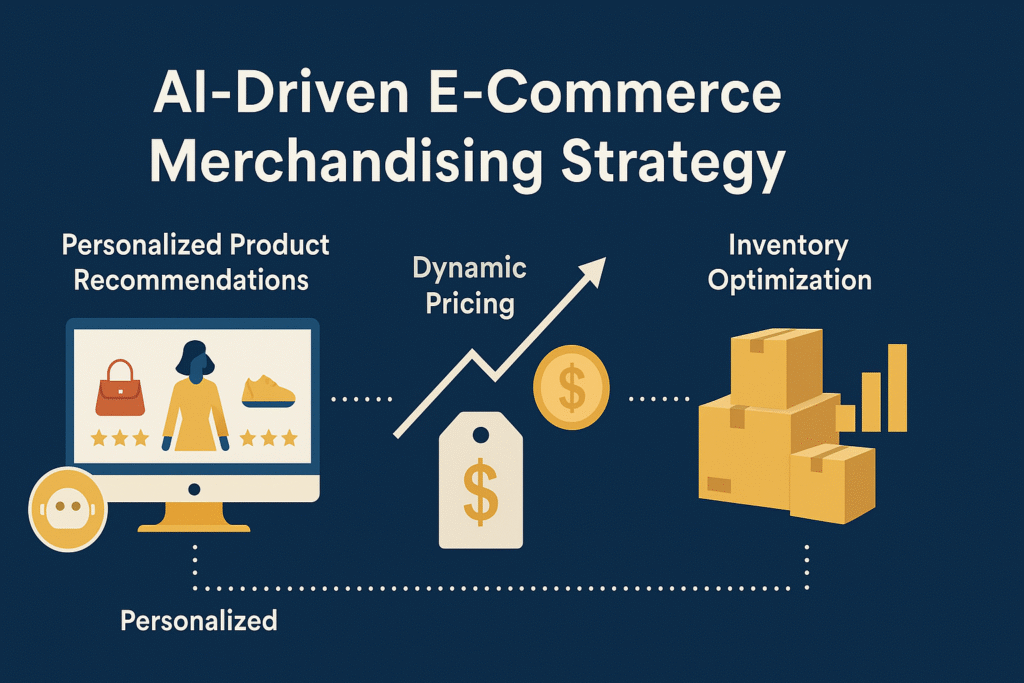 AI-Driven E-Commerce Merchandising Strategy

Personalized Product Recommendations

Dynamic Pricing

Inventory Optimization

$

$

Personalized